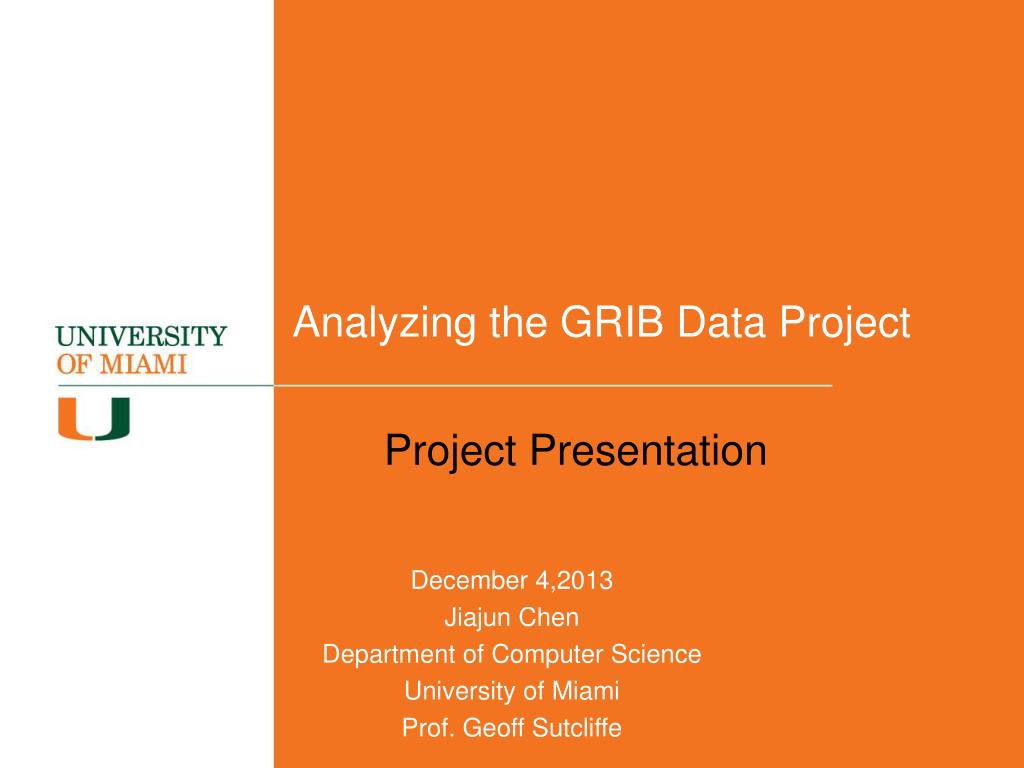 UNIVERSITY
OF MIAMI

U

Analyzing the GRIB Data Project

Project Presentation

December 4,2013
Jiajun Chen
Department of Computer Science
University of Miami
Prof. Geoff Sutcliffe